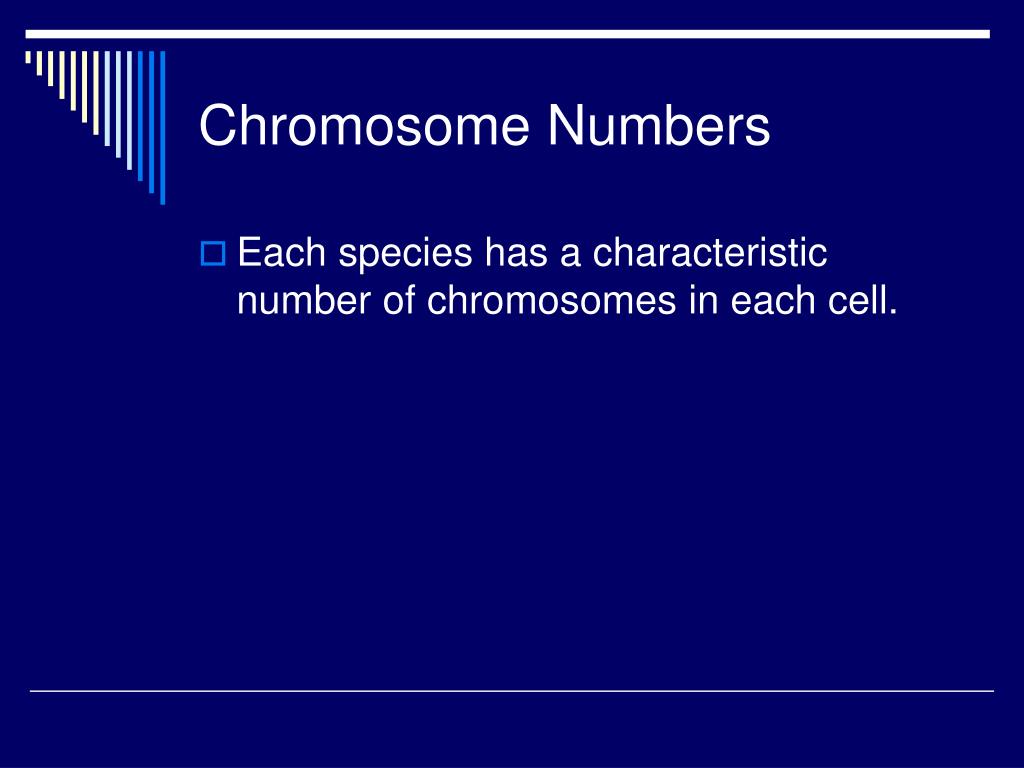 Chromosome Numbers

Each species has a characteristic number of chromosomes in each cell.